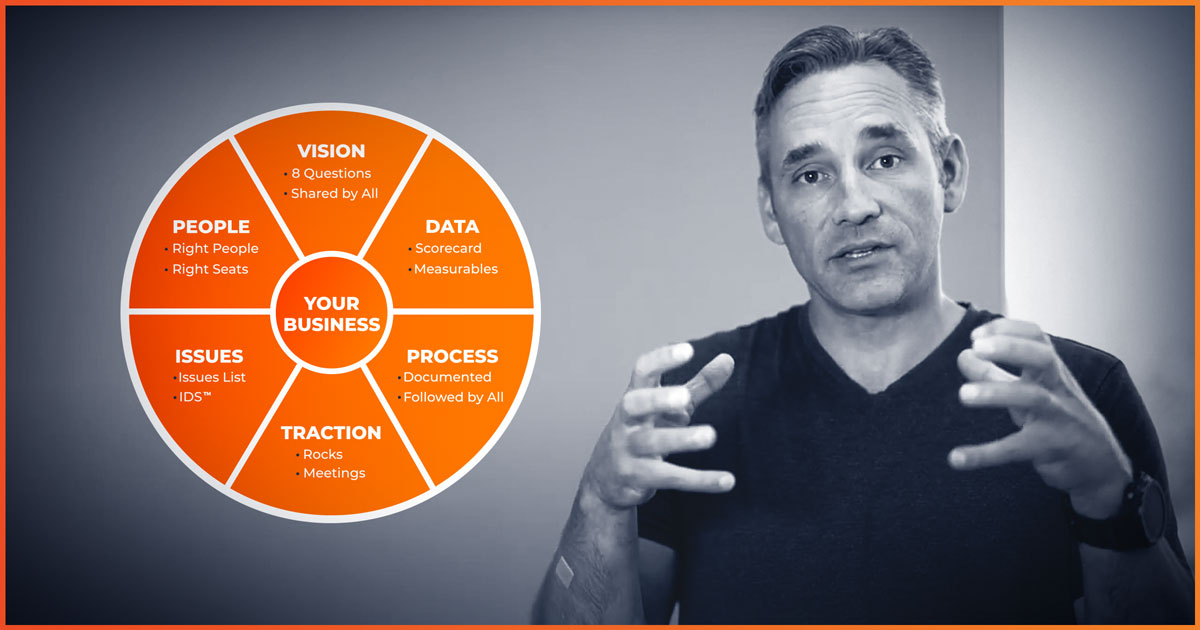 VISION
• 8 Questions
• Shared by All

DATA
• Scorecard
• Measurables

PROCESS
• Documented
• Followed by All

TRACTION
• Rocks
• Meetings

ISSUES
• Issues List
• IDS™

PEOPLE
• Right People
• Right Seats

YOUR BUSINESS